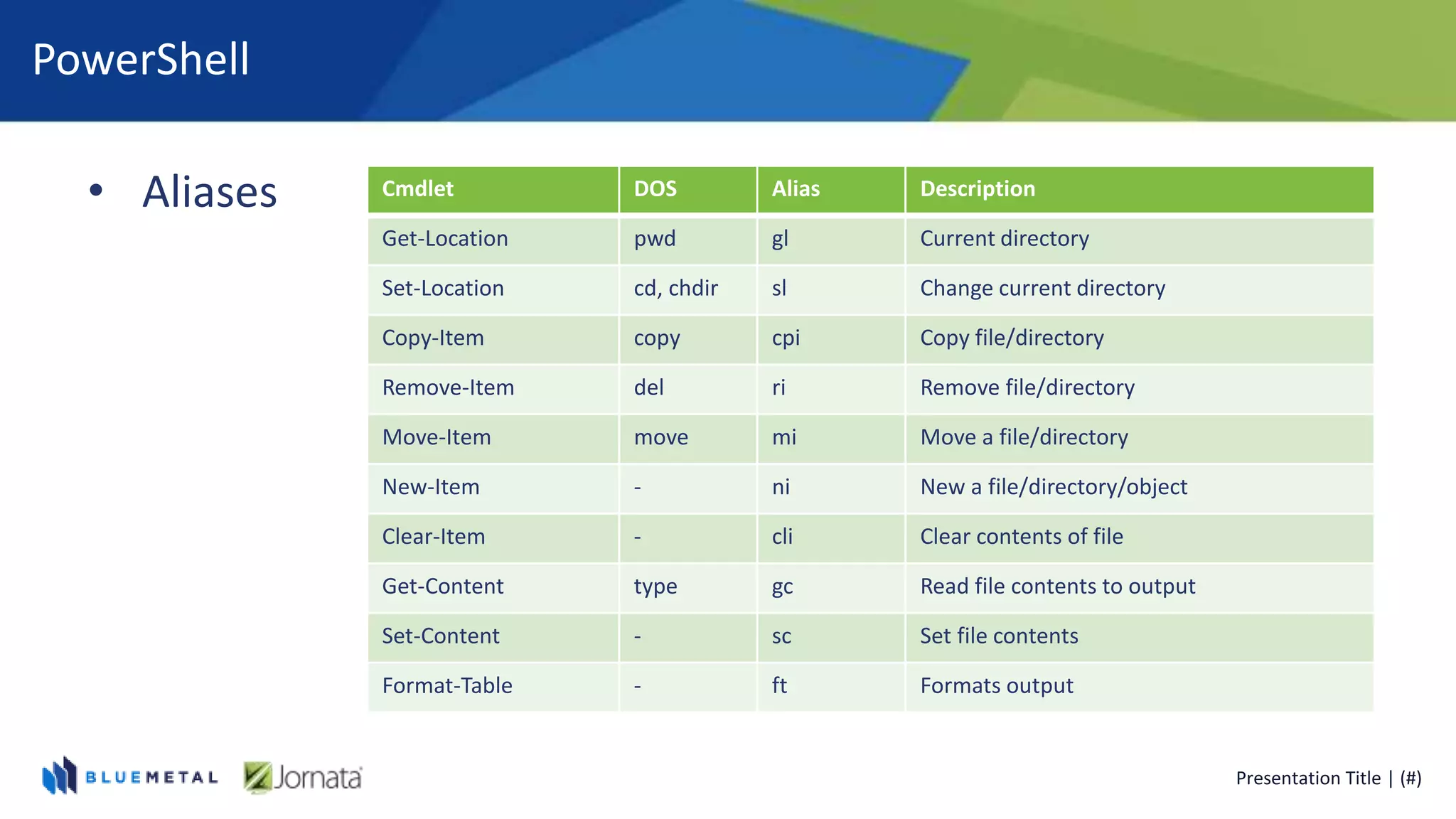 PowerShell

• Aliases

| Cmdlet | DOS | Alias | Description |
|---|---|---|---|
| Get-Location | pwd | gl | Current directory |
| Set-Location | cd, chdir | sl | Change current directory |
| Copy-Item | copy | cpi | Copy file/directory |
| Remove-Item | del | ri | Remove file/directory |
| Move-Item | move | mi | Move a file/directory |
| New-Item | - | ni | New a file/directory/object |
| Clear-Item | - | cli | Clear contents of file |
| Get-Content | type | gc | Read file contents to output |
| Set-Content | - | sc | Set file contents |
| Format-Table | - | ft | Formats output |

BLUEMETAL Jornata

Presentation Title | (#)